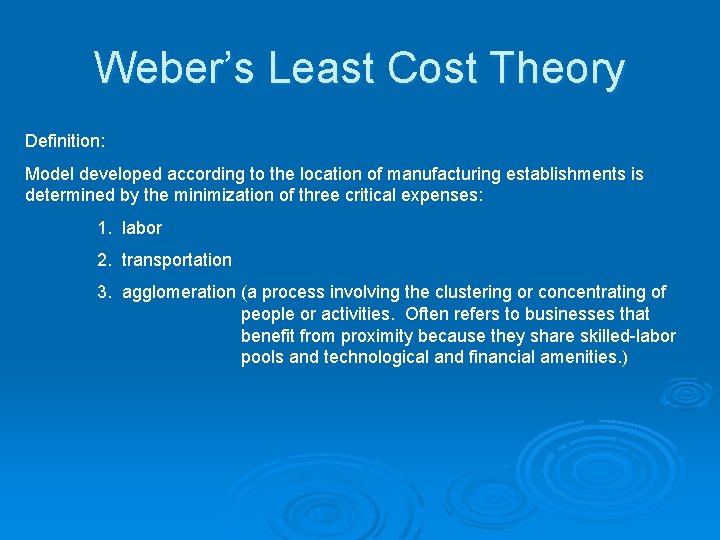 Weber's Least Cost Theory

Definition:

Model developed according to the location of manufacturing establishments is determined by the minimization of three critical expenses:

1. labor

2. transportation

3. agglomeration (a process involving the clustering or concentrating of people or activities. Often refers to businesses that benefit from proximity because they share skilled-labor pools and technological and financial amenities.)